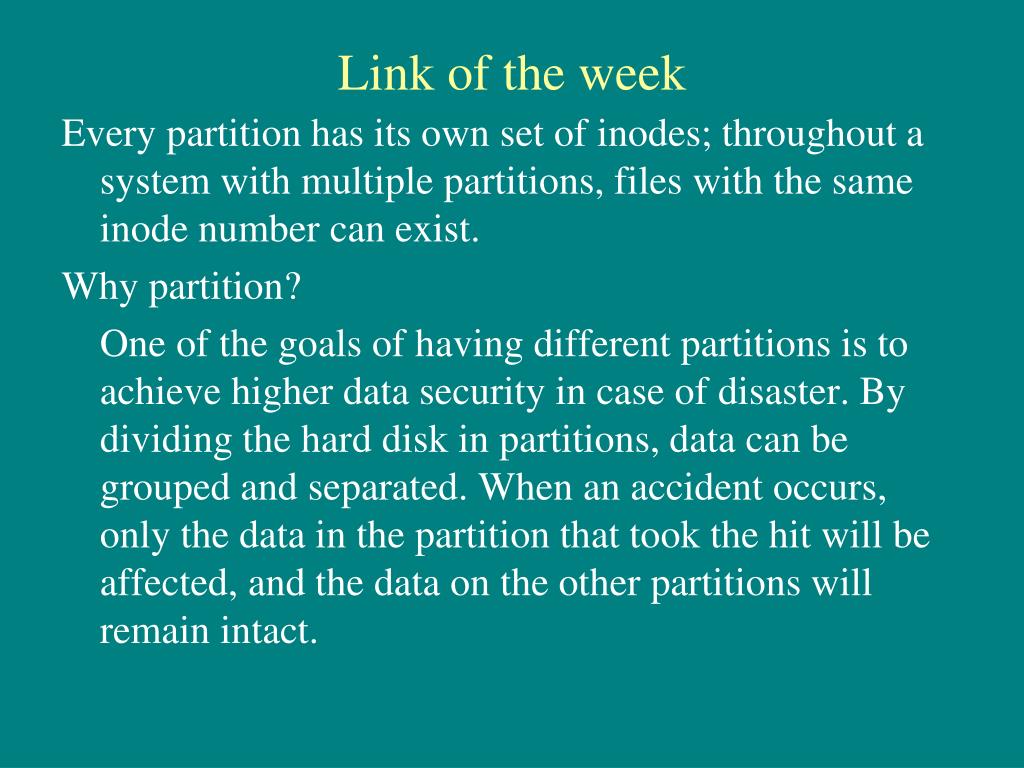 Link of the week

Every partition has its own set of inodes; throughout a system with multiple partitions, files with the same inode number can exist.

Why partition?

One of the goals of having different partitions is to achieve higher data security in case of disaster. By dividing the hard disk in partitions, data can be grouped and separated. When an accident occurs, only the data in the partition that took the hit will be affected, and the data on the other partitions will remain intact.